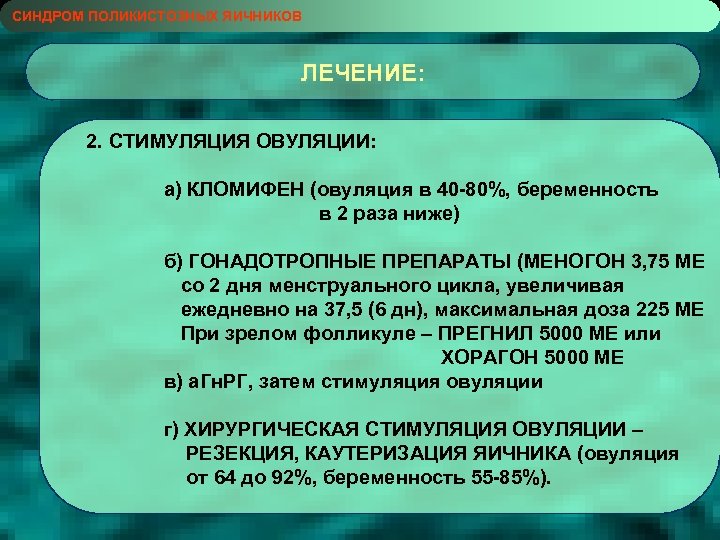 СИНДРОМ ПОЛИКИСТОЗНЫХ ЯИЧНИКОВ

ЛЕЧЕНИЕ:

2. СТИМУЛЯЦИЯ ОВУЛЯЦИИ:

а) КЛОМИФЕН (овуляция в 40-80%, беременность в 2 раза ниже)

б) ГОНАДОТРОПНЫЕ ПРЕПАРАТЫ (МЕНОГОН 3,75 МЕ со 2 дня менструального цикла, увеличивая ежедневно на 37,5 (6 дн), максимальная доза 225 МЕ При зрелом фолликуле – ПРЕГНИЛ 5000 МЕ или ХОРАГОН 5000 МЕ
в) аГнРГ, затем стимуляция овуляции

г) ХИРУРГИЧЕСКАЯ СТИМУЛЯЦИЯ ОВУЛЯЦИИ – РЕЗЕКЦИЯ, КАУТЕРИЗАЦИЯ ЯИЧНИКА (овуляция от 64 до 92%, беременность 55-85%).